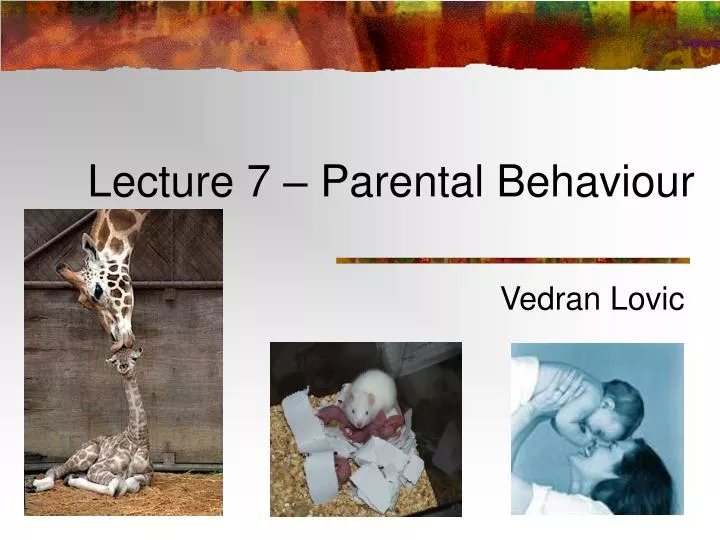 Lecture 7 – Parental Behaviour

Vedran Lovic